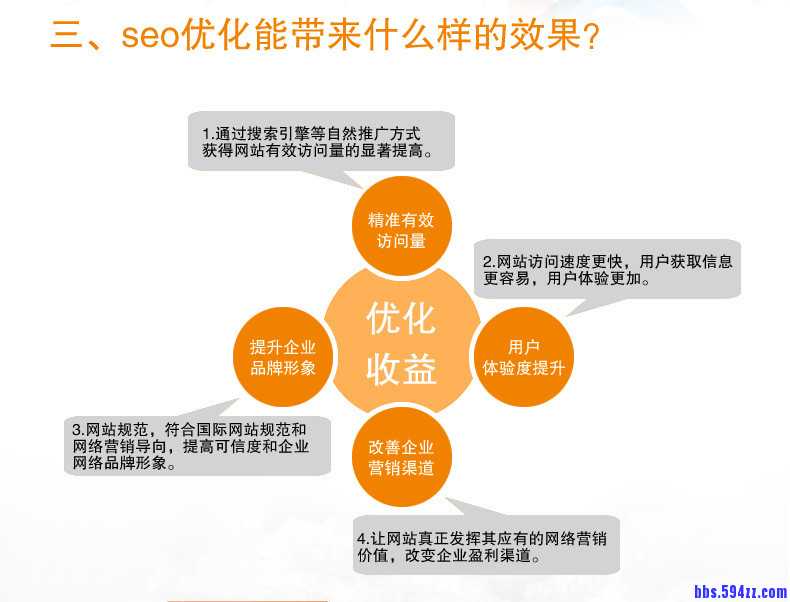 三、seo优化能带来什么样的效果?

1.通过搜索引擎等自然推广方式获得网站有效访问量的显著提高。

精准有效访问量

2.网站访问速度更快，用户获取信息更容易，用户体验更加。

优化收益

提升企业品牌形象

用户体验度提升

3.网站规范，符合国际网站规范和网络营销导向，提高可信度和企业网络品牌形象。

改善企业营销渠道

4.让网站真正发挥其应有的网络营销价值，改变企业盈利渠道。

bbs.594zz.com